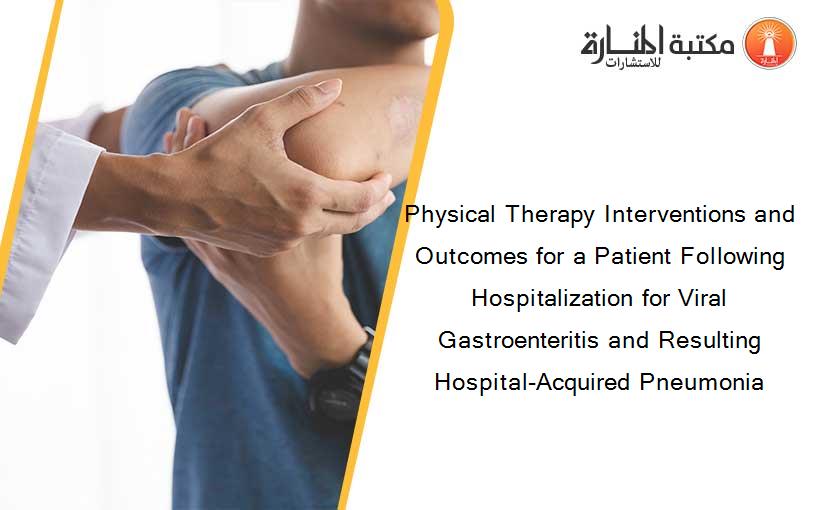 مكتبة المنارة للاستشارات

Physical Therapy Interventions and Outcomes for a Patient Following Hospitalization for Viral Gastroenteritis and Resulting Hospital-Acquired Pneumonia